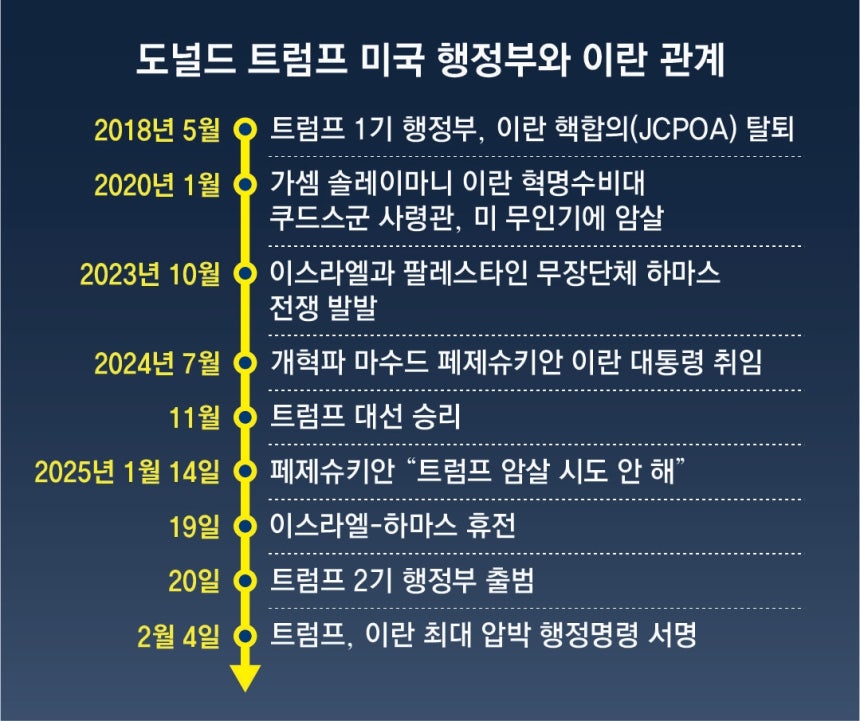 도널드 트럼프 미국 행정부와 이란 관계

2018년 5월 트럼프 1기 행정부, 이란 핵합의(JCPOA) 탈퇴

2020년 1월 가셈 솔레이마니 이란 혁명수비대 쿠드스군 사령관, 미 무인기에 암살

2023년 10월 이스라엘과 팔레스타인 무장단체 하마스 전쟁 발발

2024년 7월 개혁파 마수드 페제슈키안 이란 대통령 취임

11월 트럼프 대선 승리

2025년 1월 14일 페제슈키안 “트럼프 암살 시도 안 해”

19일 이스라엘-하마스 휴전

20일 트럼프 2기 행정부 출범

2월 4일 트럼프, 이란 최대 압박 행정명령 서명